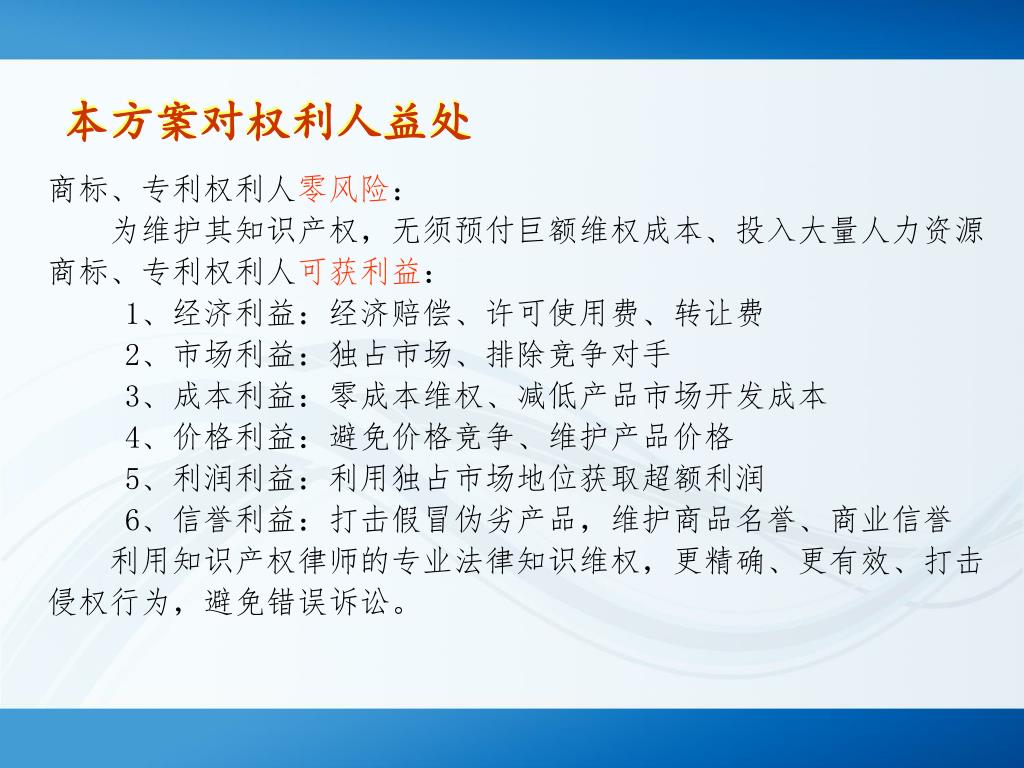 本方案对权利人益处

商标、专利权利人零风险：

为维护其知识产权，无须预付巨额维权成本、投入大量人力资源

商标、专利权利人可获利益：

1、经济利益：经济赔偿、许可使用费、转让费

2、市场利益：独占市场、排除竞争对手

3、成本利益：零成本维权、减低产品市场开发成本

4、价格利益：避免价格竞争、维护产品价格

5、利润利益：利用独占市场地位获取超额利润

6、信誉利益：打击假冒伪劣产品，维护商品名誉、商业信誉

利用知识产权律师的专业法律知识维权，更精确、更有效、打击侵权行为，避免错误诉讼。